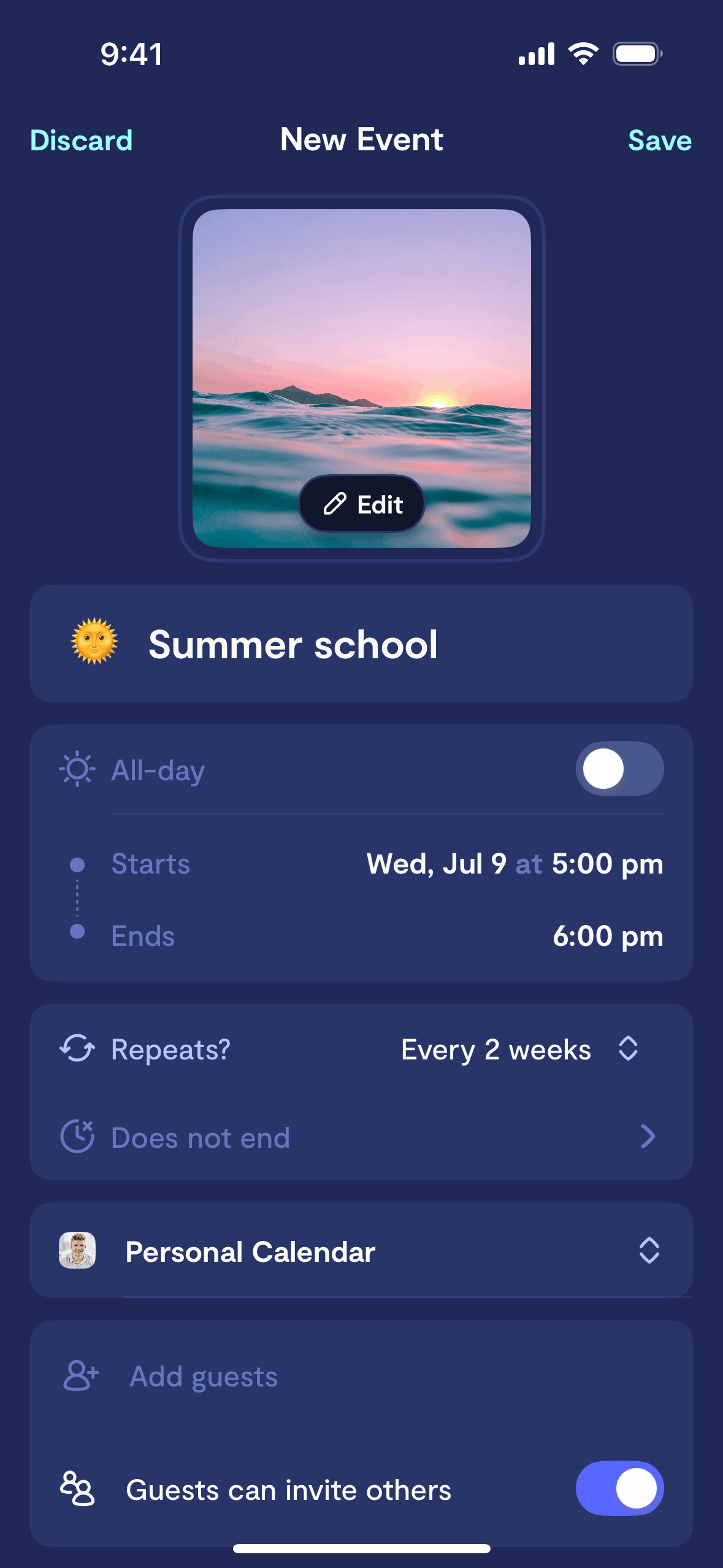 9:41

Discard New Event Save

Edit

🌞 Summer school

All-day

Starts Wed, Jul 9 at 5:00 pm

Ends 6:00 pm

Repeats? Every 2 weeks

Does not end

Personal Calendar

Add guests

Guests can invite others